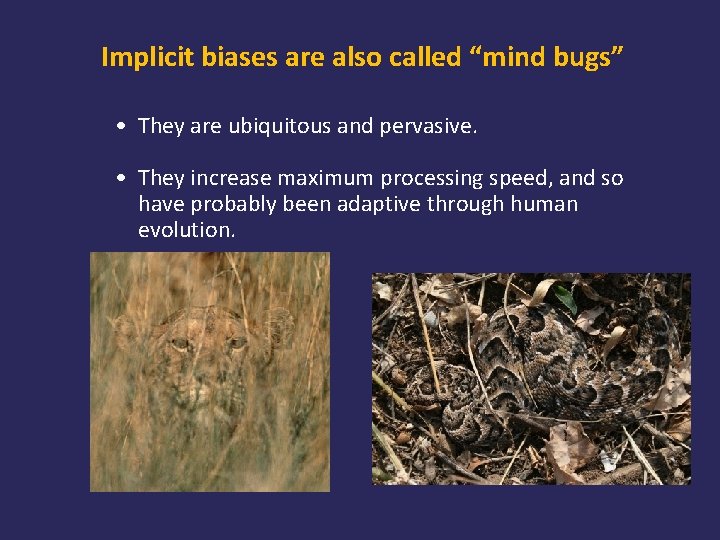 Implicit biases are also called “mind bugs”

• They are ubiquitous and pervasive.

• They increase maximum processing speed, and so have probably been adaptive through human evolution.